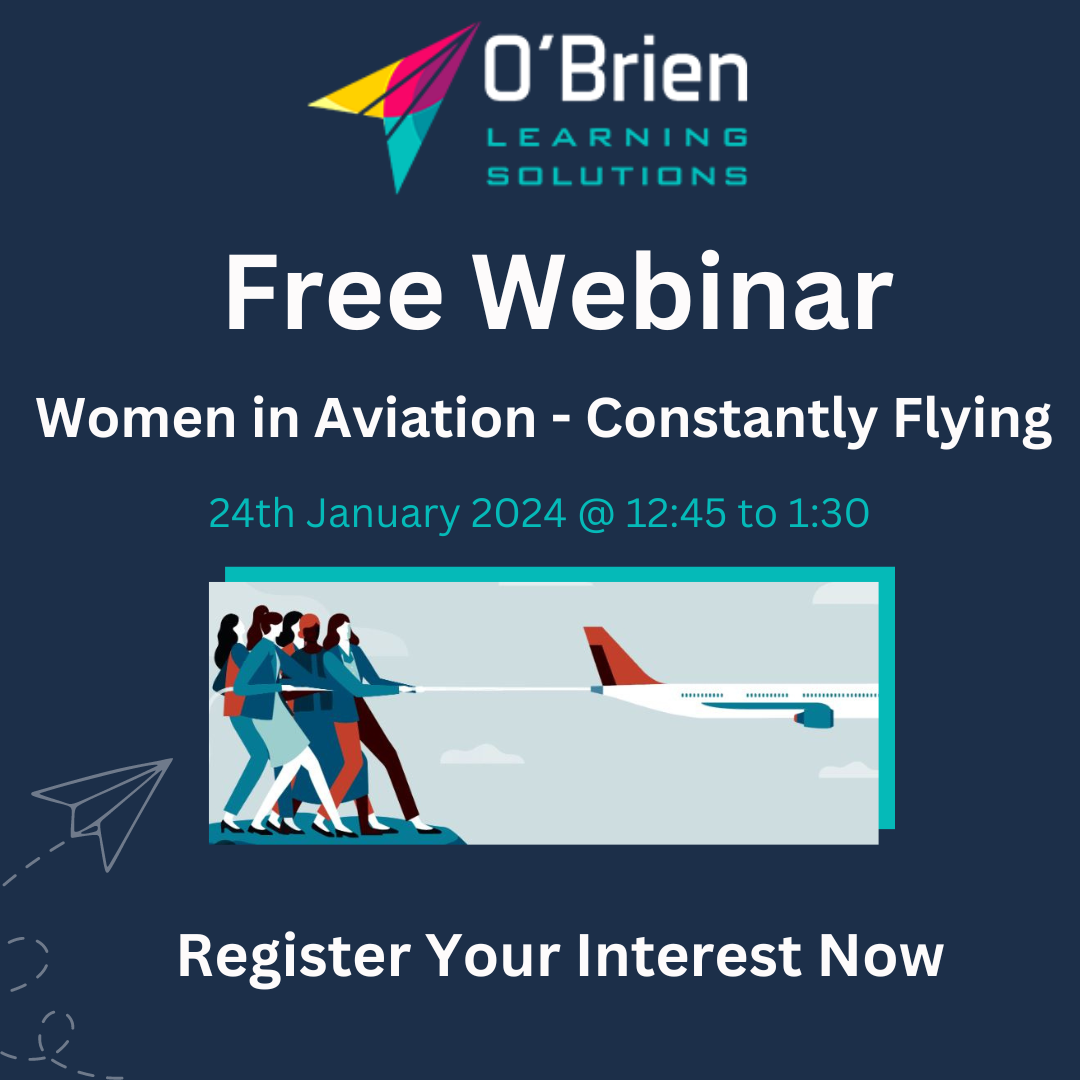 O'Brien
LEARNING
SOLUTIONS

Free Webinar

Women in Aviation - Constantly Flying

24th January 2024 @ 12:45 to 1:30

Register Your Interest Now